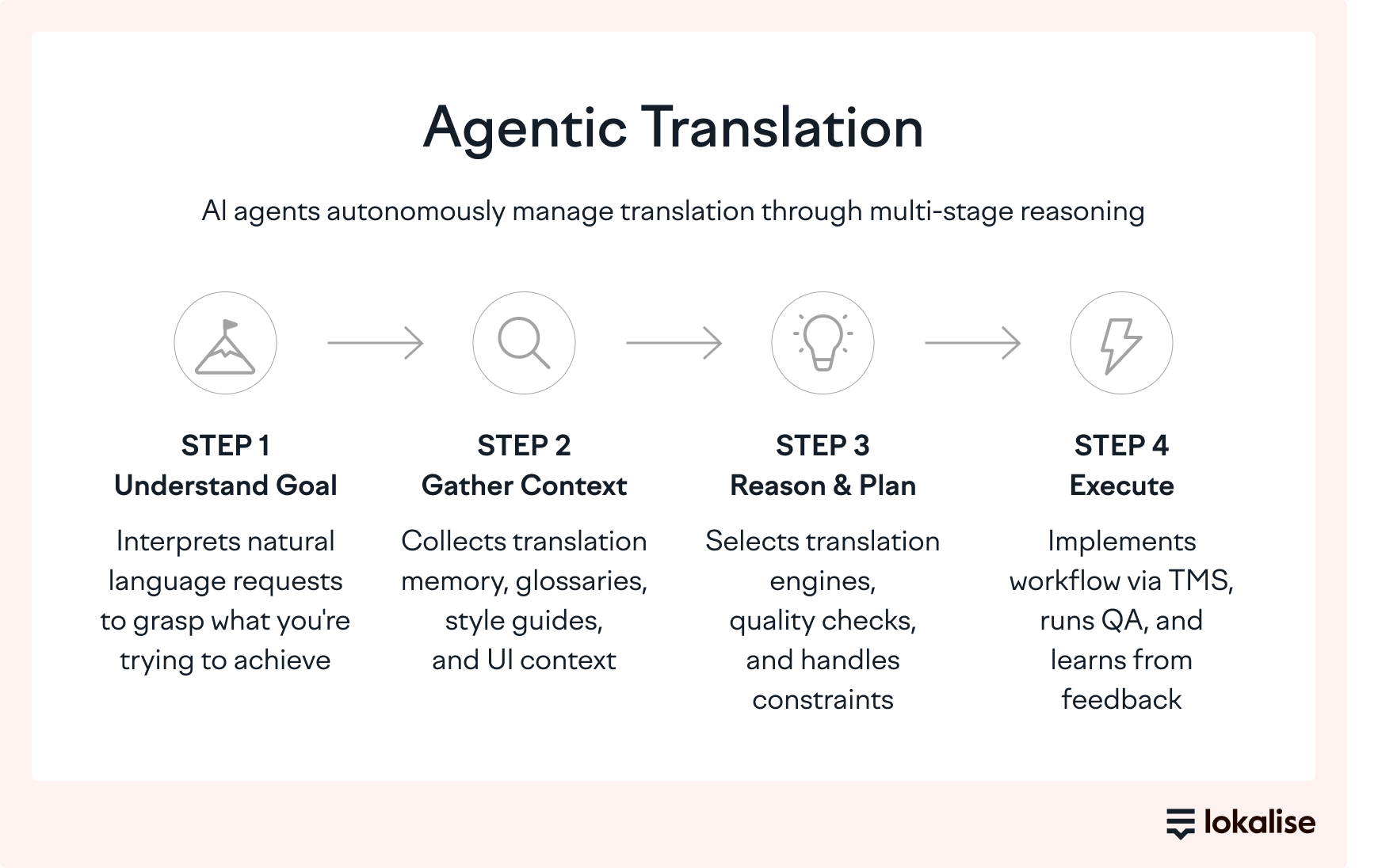 Agentic Translation

AI agents autonomously manage translation through multi-stage reasoning

STEP 1
Understand Goal
Interprets natural language requests to grasp what you're trying to achieve

STEP 2
Gather Context
Collects translation memory, glossaries, style guides, and UI context

STEP 3
Reason & Plan
Selects translation engines, quality checks, and handles constraints

STEP 4
Execute
Implements workflow via TMS, runs QA, and learns from feedback

lokalise